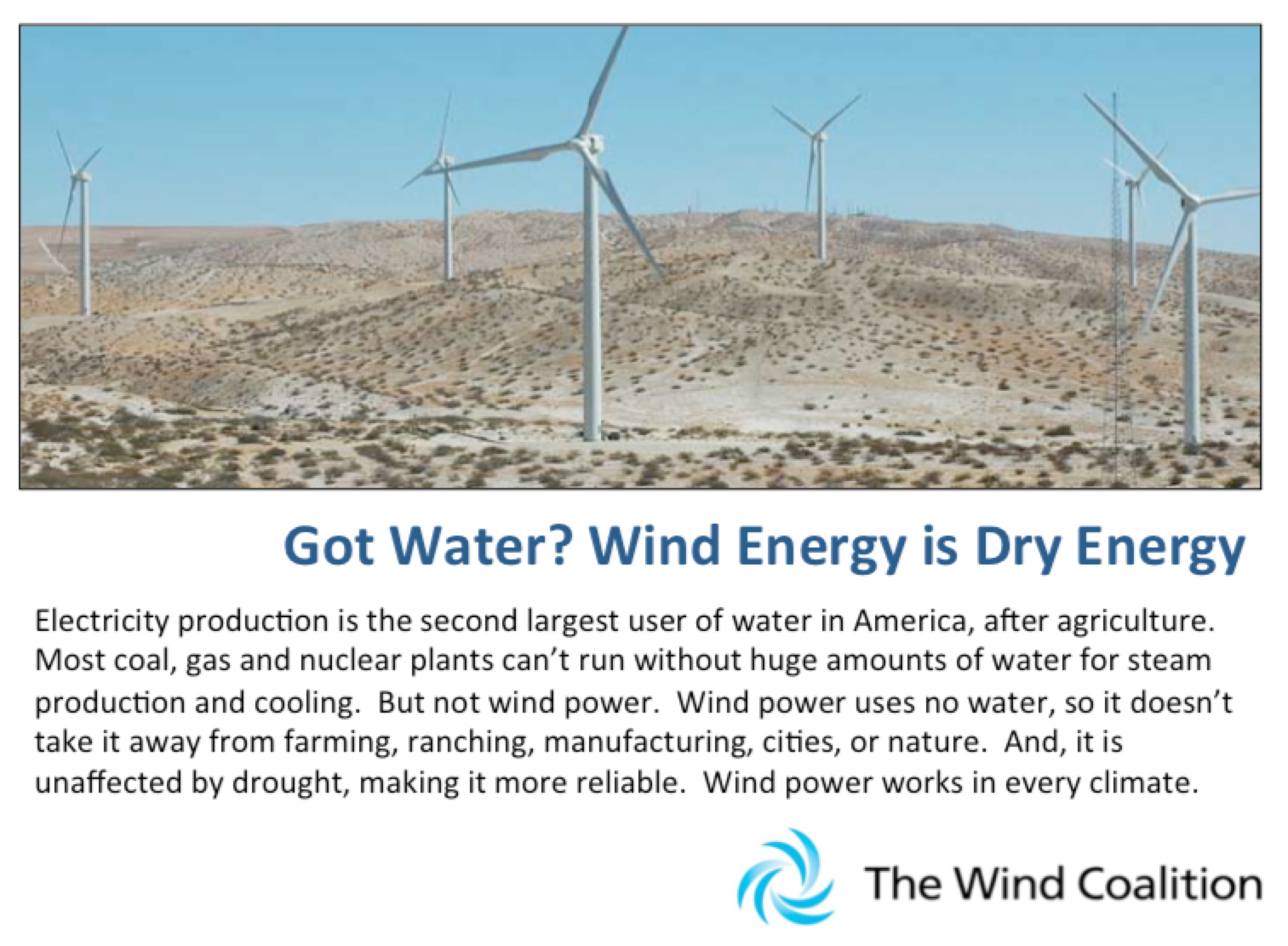 Got Water? Wind Energy is Dry Energy

Electricity production is the second largest user of water in America, after agriculture. Most coal, gas and nuclear plants can't run without huge amounts of water for steam production and cooling. But not wind power. Wind power uses no water, so it doesn't take it away from farming, ranching, manufacturing, cities, or nature. And, it is unaffected by drought, making it more reliable. Wind power works in every climate.

The Wind Coalition